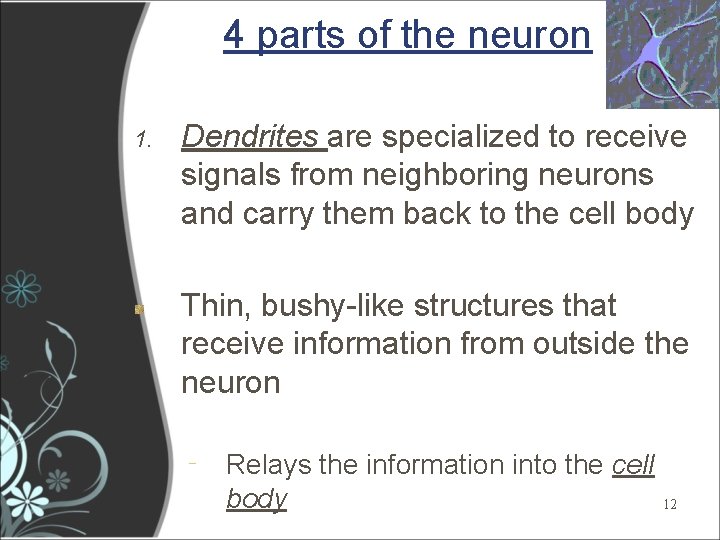 4 parts of the neuron

1. Dendrites are specialized to receive signals from neighboring neurons and carry them back to the cell body

Thin, bushy-like structures that receive information from outside the neuron

- Relays the information into the cell body

12